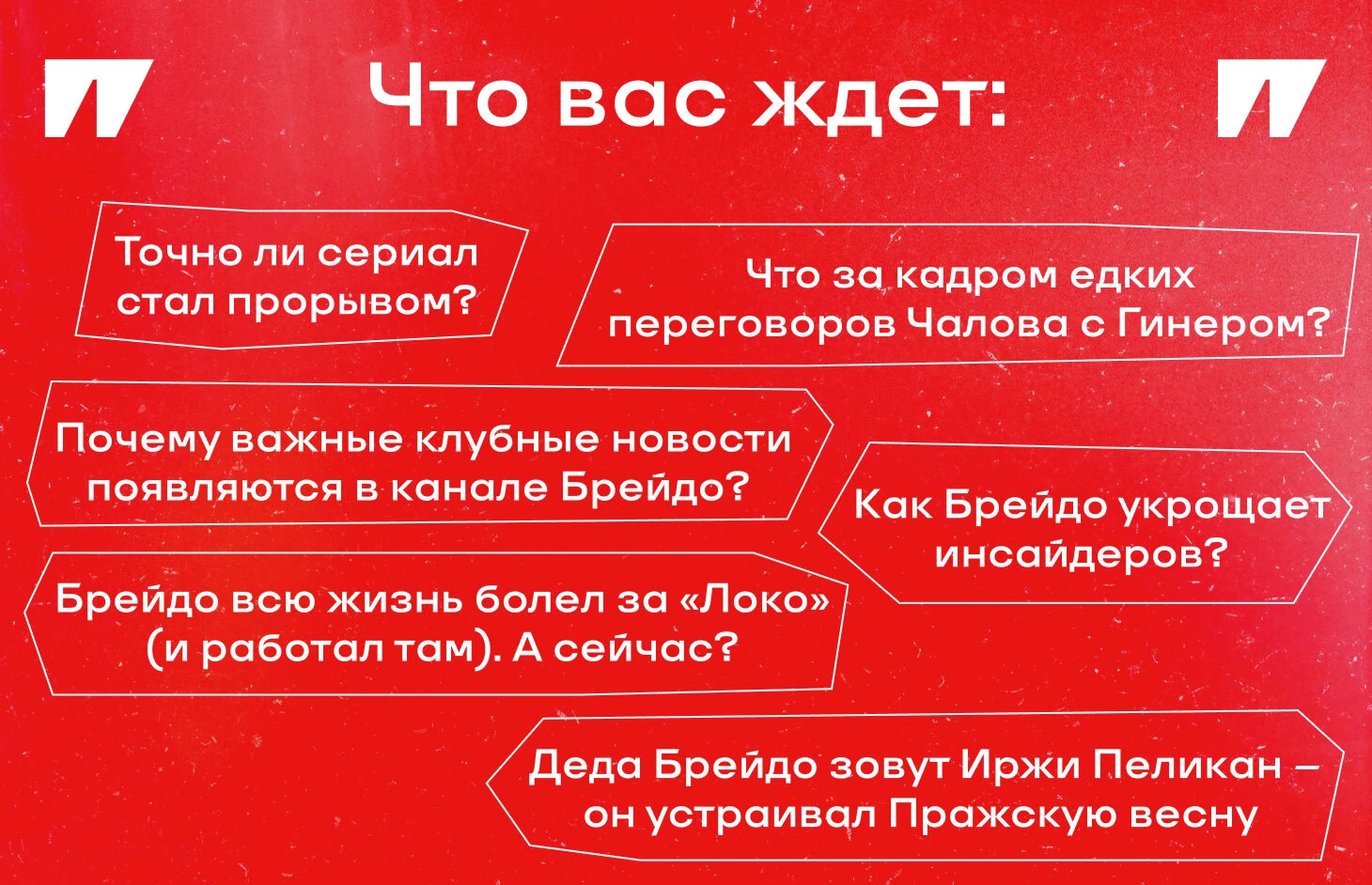 Что вас ждет:

Точно ли сериал стал прорывом?

Что за кадром едких переговоров Чалова с Гинером?

Почему важные клубные новости появляются в канале Брейдо?

Как Брейдо укрощает инсайдеров?

Брейдо всю жизнь болел за «Локо» (и работал там). А сейчас?

Деда Брейдо зовут Иржи Пеликан – он устраивал Пражскую весну